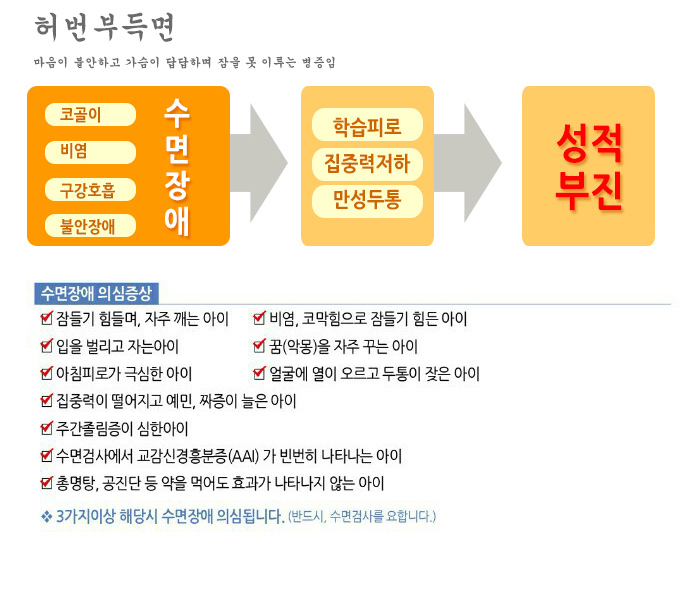 허번부득면

마음이 불안하고 가슴이 답답하며 잠을 못 이루는 병증임

코골이
비염
구강호흡
불안장애

수면장애

학습피로
집중력저하
만성두통

성적부진

수면장애 의심증상

잠들기 힘들며, 자주 깨는 아이
입을 벌리고 자는아이
아침피로가 극심한 아이

비염, 코막힘으로 잠들기 힘든 아이
꿈(악몽)을 자주 꾸는 아이
얼굴에 열이 오르고 두통이 잦은 아이

집중력이 떨어지고 예민, 짜증이 늘은 아이
주간졸림증이 심한아이
수면검사에서 교감신경흥분증(AAI) 가 빈번히 나타나는 아이
총명탕, 공진단 등 약을 먹어도 효과가 나타나지 않는 아이

❖ 3가지이상 해당시 수면장애 의심됩니다. (반드시, 수면검사를 요합니다.)